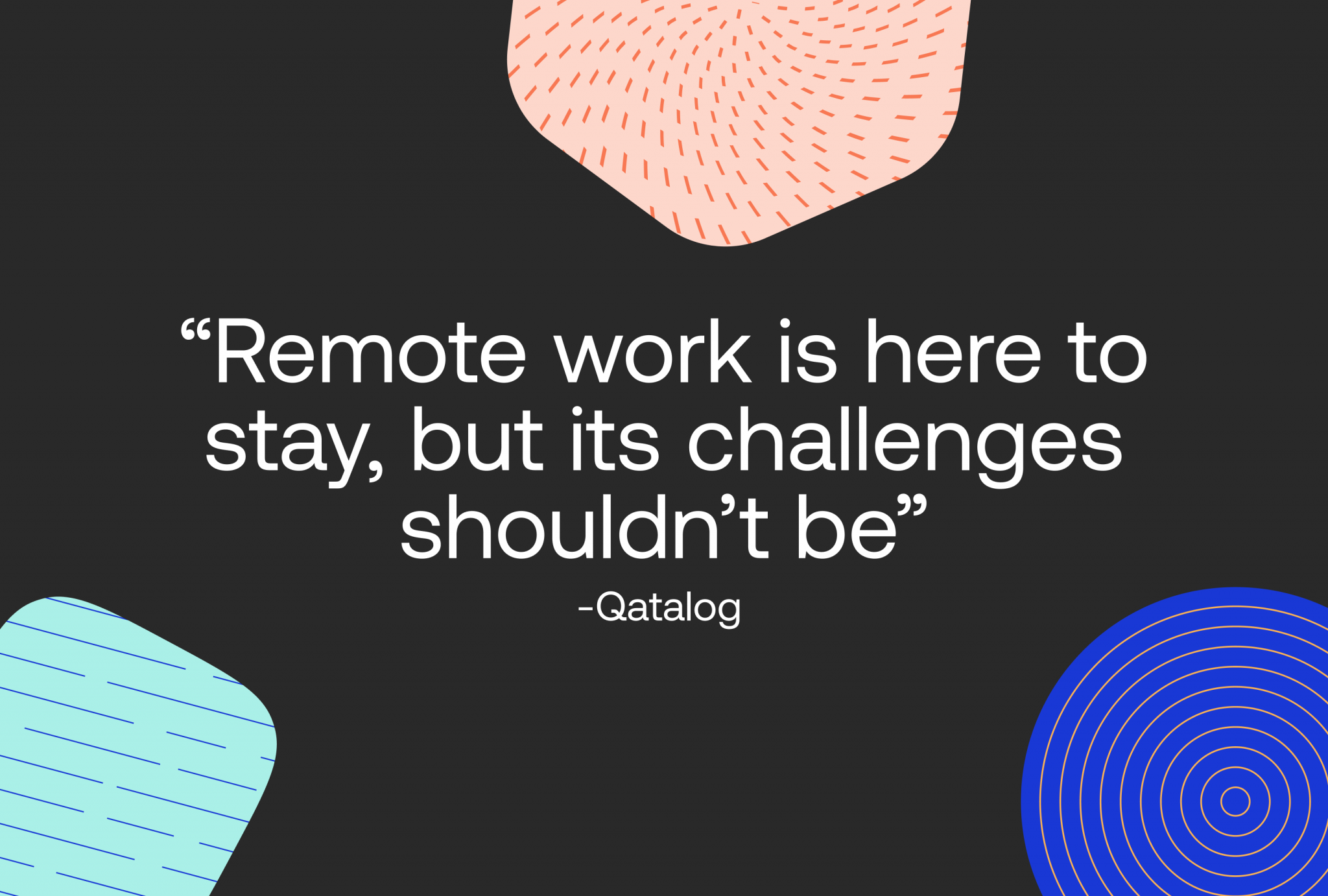 “Remote work is here to stay, but its challenges shouldn’t be”

-Qatalog